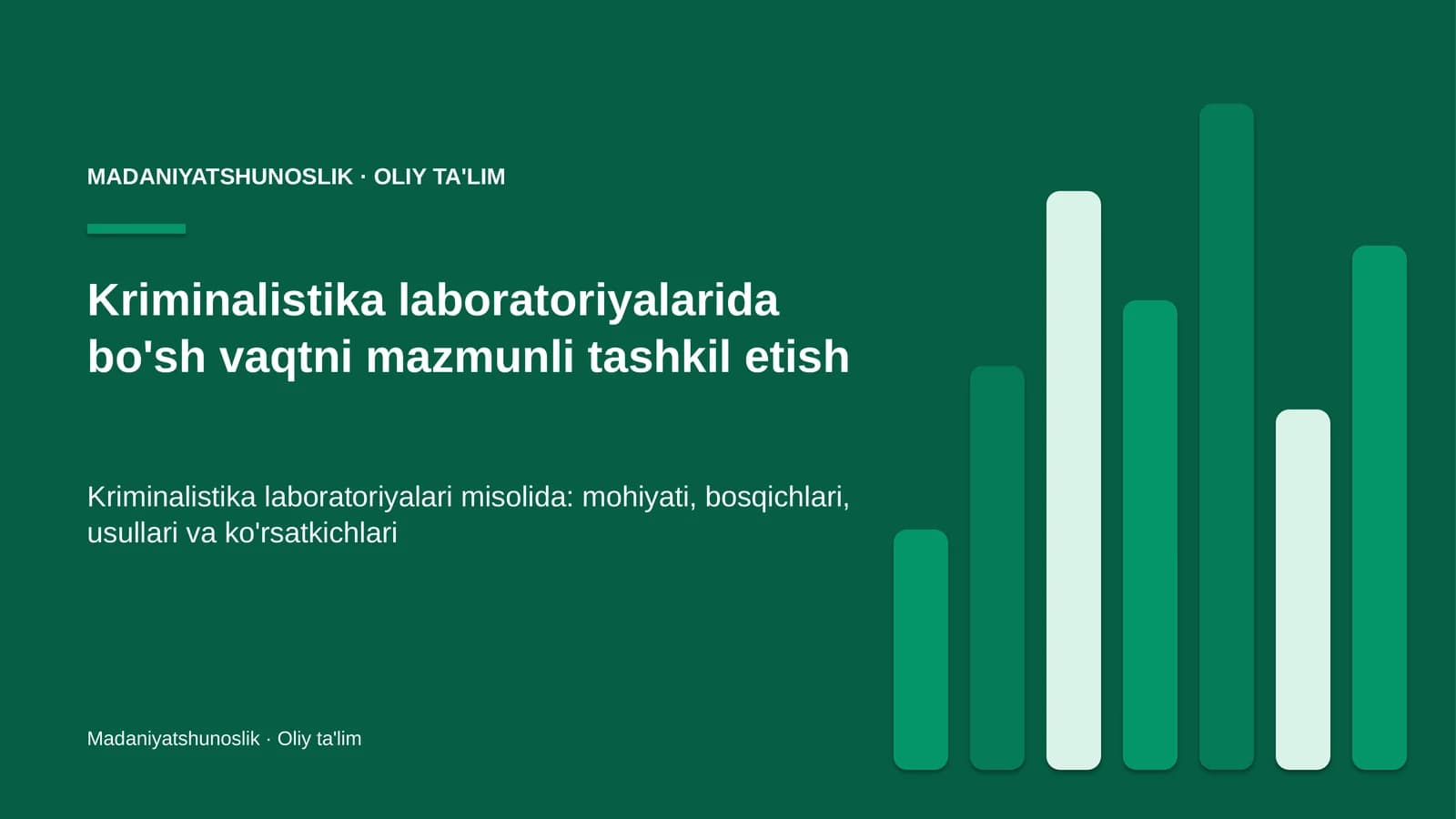 MADANIYATSHUNOSLIK · OLIY TA'LIM

Kriminalistika laboratoriyalarida bo'sh vaqtni mazmunli tashkil etish

Kriminalistika laboratoriyalari misolida: mohiyati, bosqichlari, usullari va ko'rsatkichlari

Madaniyatshunoslik · Oliy ta'lim